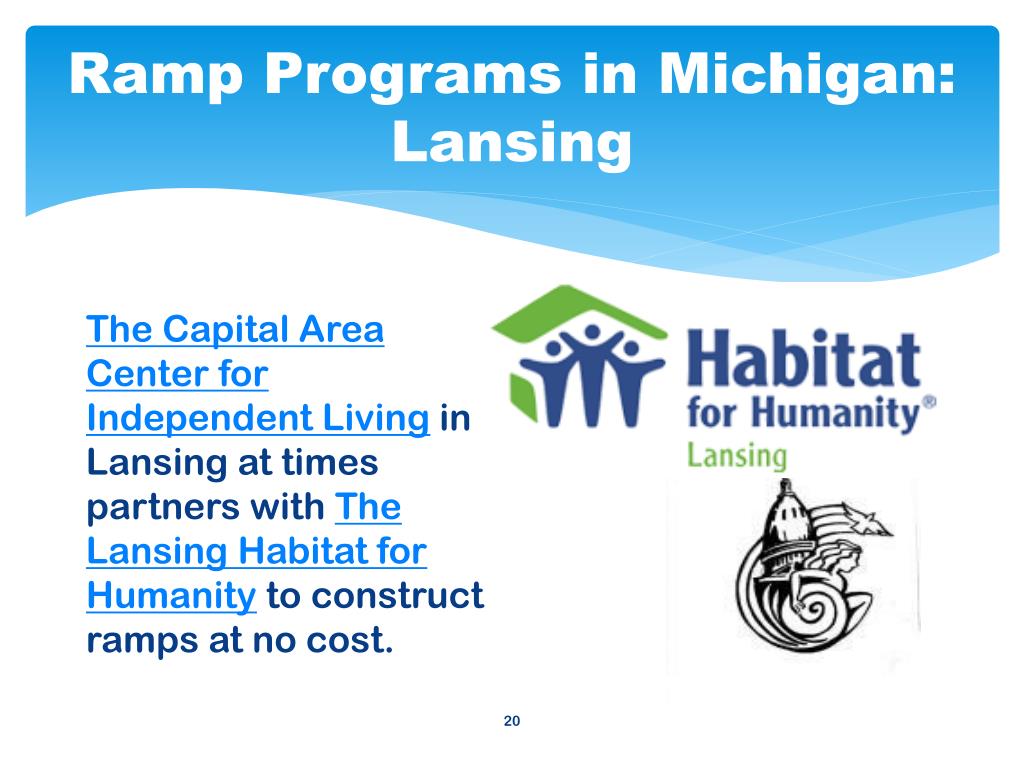 Ramp Programs in Michigan: Lansing

The Capital Area Center for Independent Living in Lansing at times partners with The Lansing Habitat for Humanity to construct ramps at no cost.

Habitat for Humanity®
Lansing

20